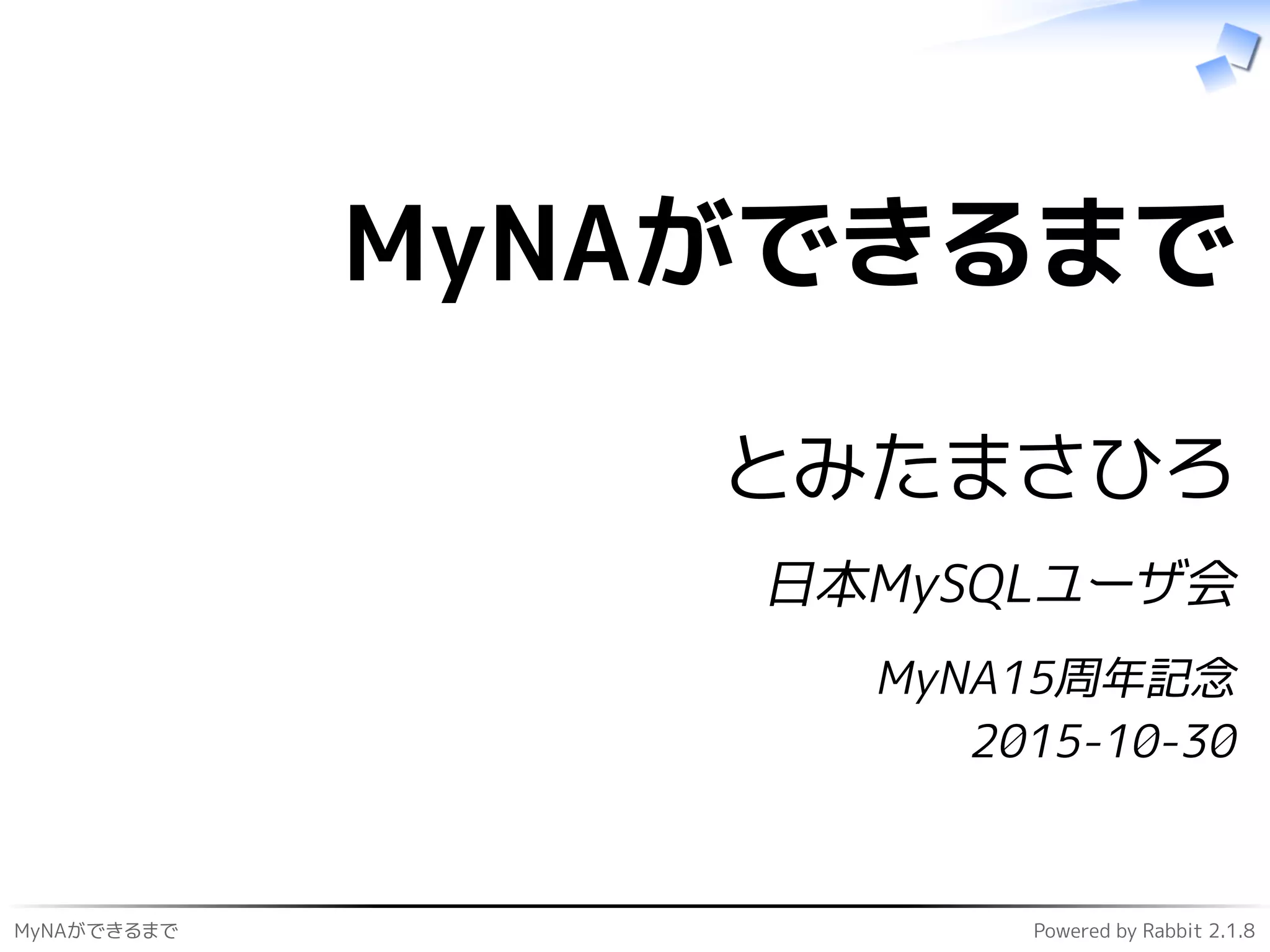 MyNAができるまで

とみたまさひろ

日本MySQLユーザ会

MyNA15周年記念
2015-10-30

MyNAができるまで

Powered by Rabbit 2.1.8